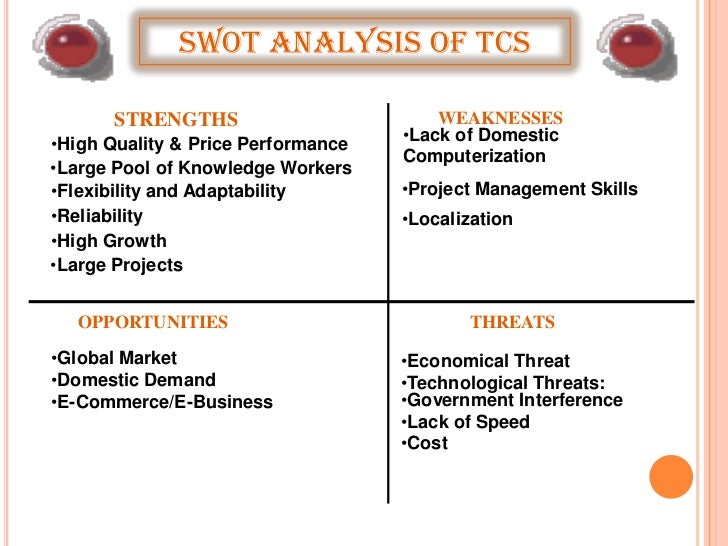 SWOT ANALYSIS OF TCS

STRENGTHS
•High Quality & Price Performance
•Large Pool of Knowledge Workers
•Flexibility and Adaptability
•Reliability
•High Growth
•Large Projects

WEAKNESSES
•Lack of Domestic Computerization
•Project Management Skills
•Localization

OPPORTUNITIES
•Global Market
•Domestic Demand
•E-Commerce/E-Business

THREATS
•Economical Threat
•Technological Threats:
•Government Interference
•Lack of Speed
•Cost